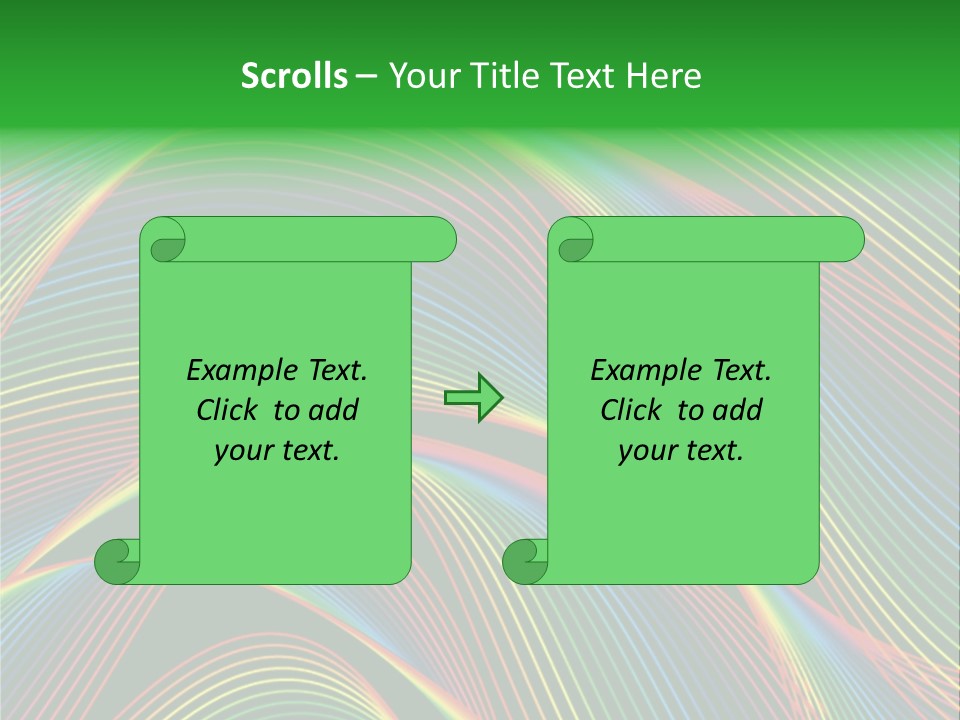 Scrolls – Your Title Text Here

Example Text. Click to add your text.

Example Text. Click to add your text.